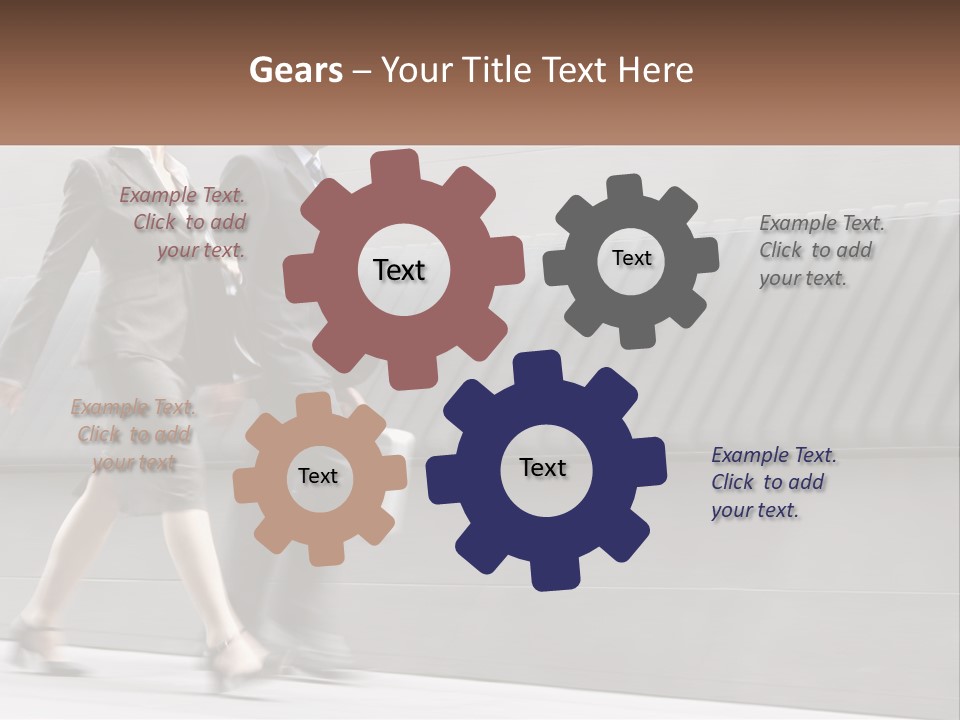 Gears – Your Title Text Here

Example Text. Click to add your text.

Text

Text

Example Text. Click to add your text.

Example Text. Click to add your text

Text

Text

Example Text. Click to add your text.